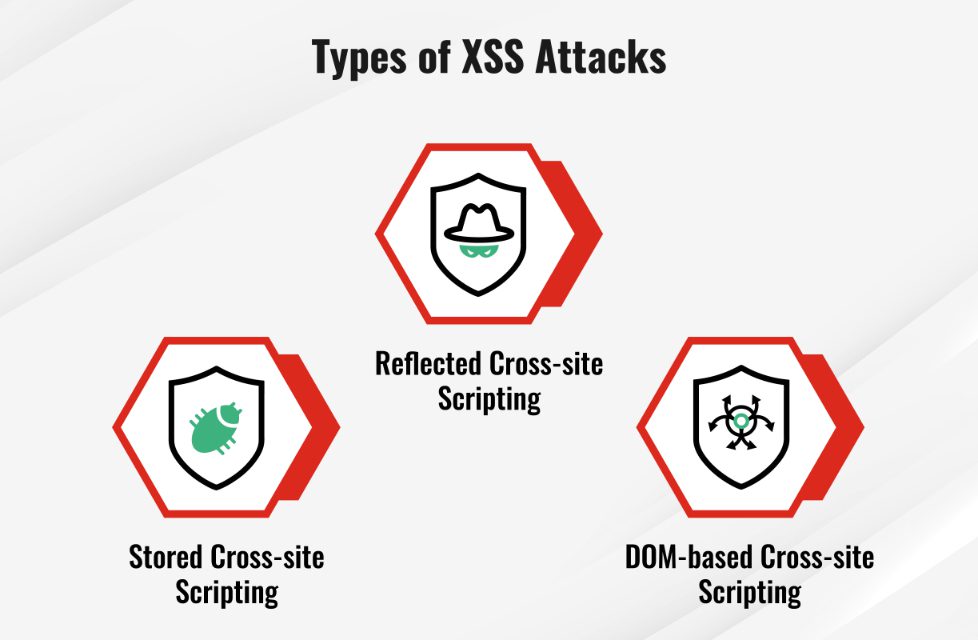 Types of XSS Attacks

Reflected Cross-site Scripting

Stored Cross-site Scripting

DOM-based Cross-site Scripting